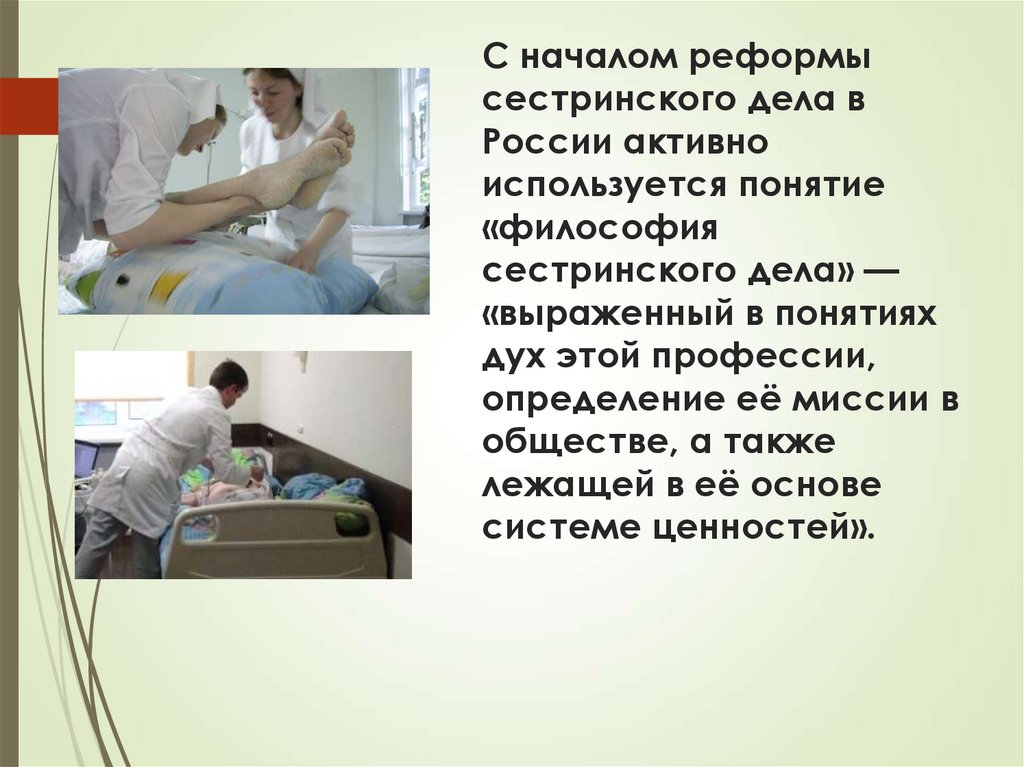 С началом реформы сестринского дела в России активно используется понятие «философия сестринского дела» — «выраженный в понятиях дух этой профессии, определение её миссии в обществе, а также лежащей в её основе системе ценностей».